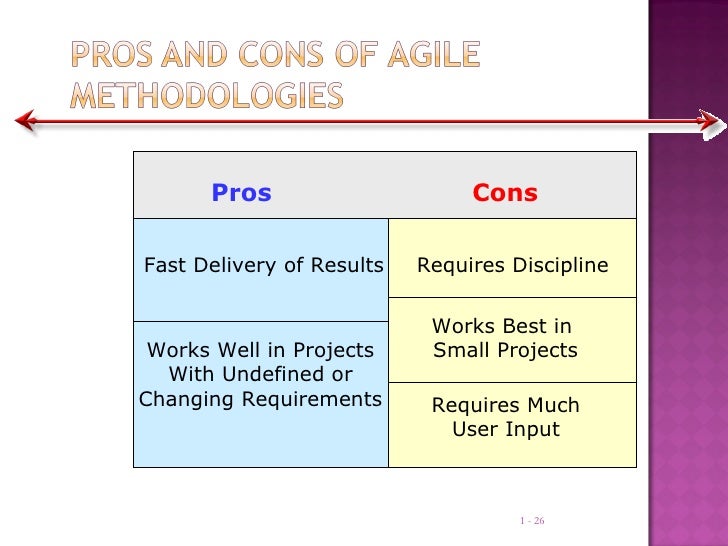 PROS AND CONS OF AGILE METHODOLOGIES

| Pros | Cons |
|---|---|
| Fast Delivery of Results | Requires Discipline |
| Works Well in Projects With Undefined or Changing Requirements | Works Best in Small Projects |
| | Requires Much User Input |

1 - 26